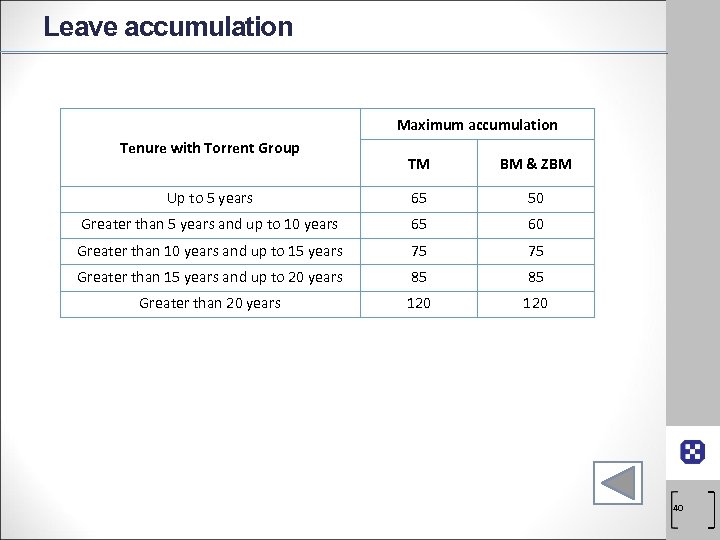 Leave accumulation

| Tenure with Torrent Group | Maximum accumulation | |
|---|---|---|
| | TM | BM & ZBM |
| Up to 5 years | 65 | 50 |
| Greater than 5 years and up to 10 years | 65 | 60 |
| Greater than 10 years and up to 15 years | 75 | 75 |
| Greater than 15 years and up to 20 years | 85 | 85 |
| Greater than 20 years | 120 | 120 |

40